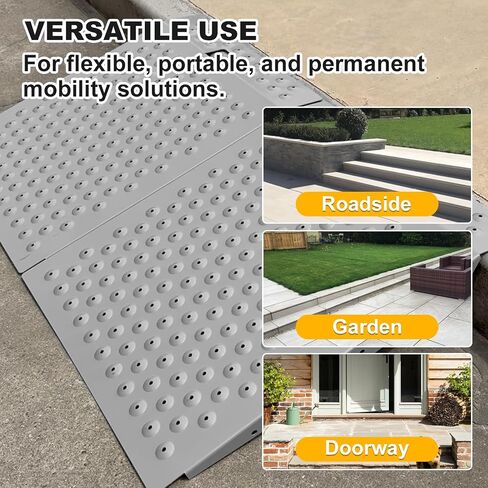 VERSATILE USE
For flexible, portable, and permanent mobility solutions.

Roadside

Garden

Doorway